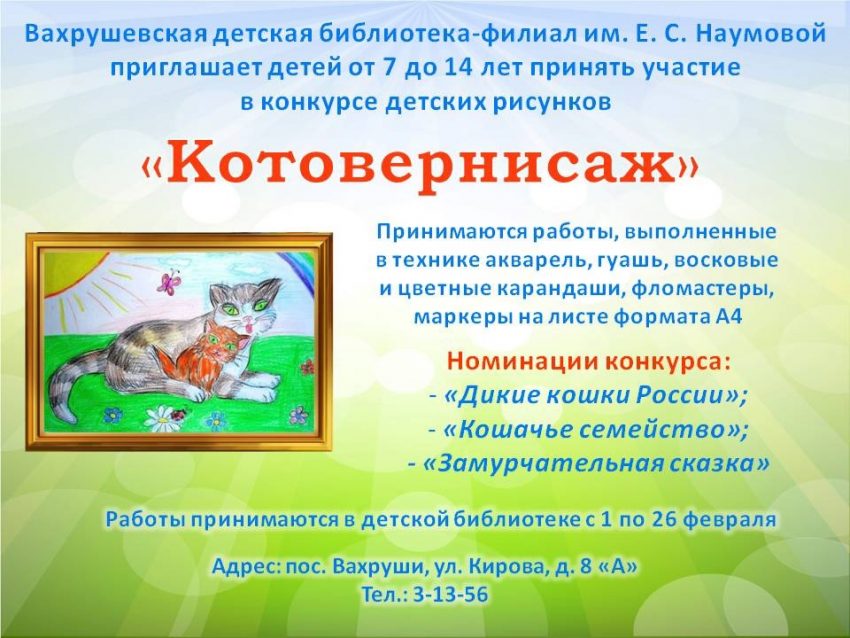 Вахрушевская детская библиотека-филиал им. Е. С. Наумовой приглашает детей от 7 до 14 лет принять участие в конкурсе детских рисунков

«Котовернисаж»

Принимаются работы, выполненные в технике акварель, гуашь, восковые и цветные карандаши, фломастеры, маркеры на листе формата А4

Номинации конкурса:
- «Дикие кошки России»;
- «Кошачье семейство»;
- «Замурчательная сказка»

Работы принимаются в детской библиотеке с 1 по 26 февраля

Адрес: пос. Вахруши, ул. Кирова, д. 8 «А»
Тел.: 3-13-56